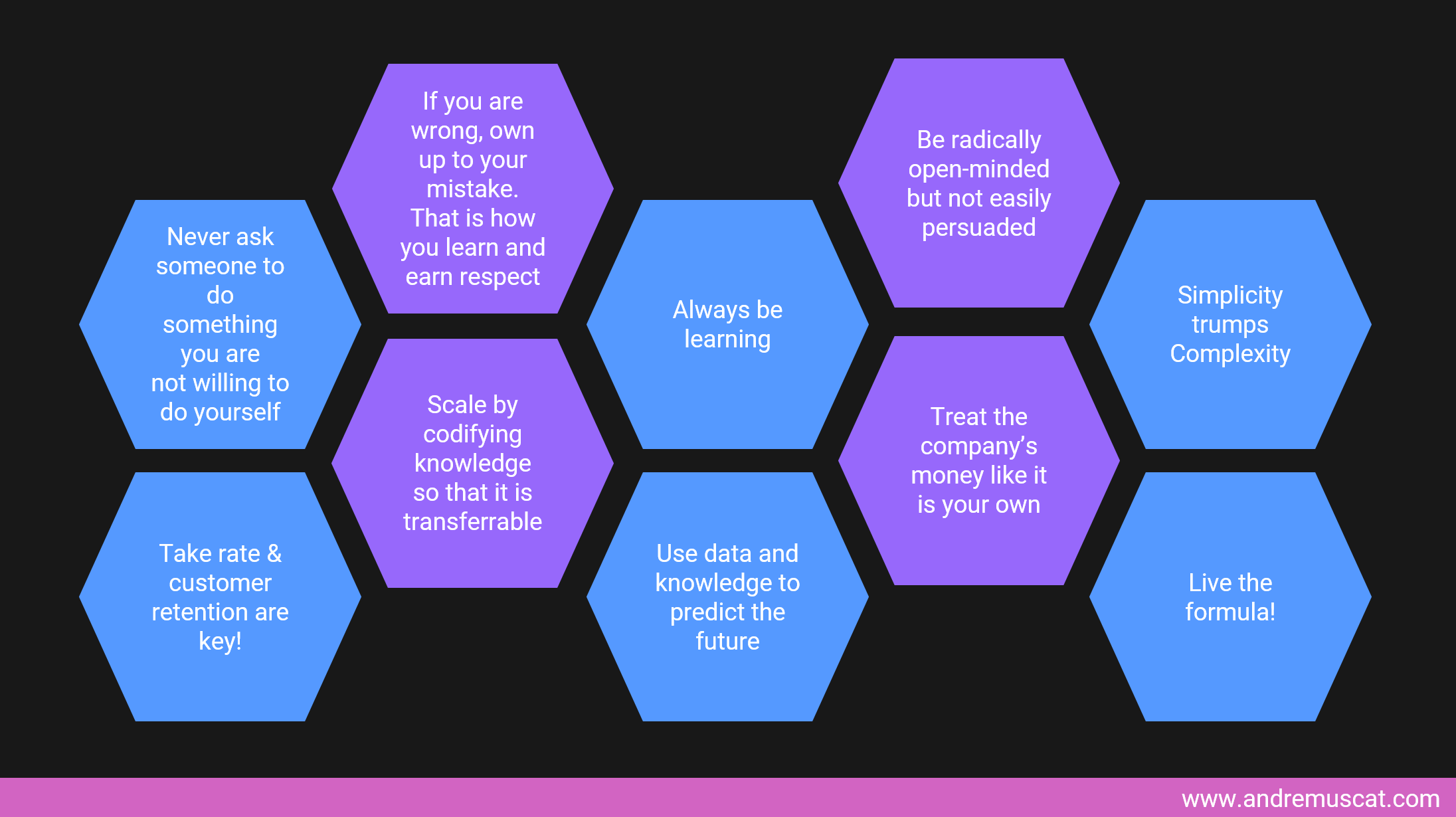 Never ask someone to do something you are not willing to do yourself

Take rate & customer retention are key!

If you are wrong, own up to your mistake. That is how you learn and earn respect

Scale by codifying knowledge so that it is transferrable

Always be learning

Use data and knowledge to predict the future

Be radically open-minded but not easily persuaded

Treat the company's money like it is your own

Simplicity trumps Complexity

Live the formula!

www.andremuscat.com